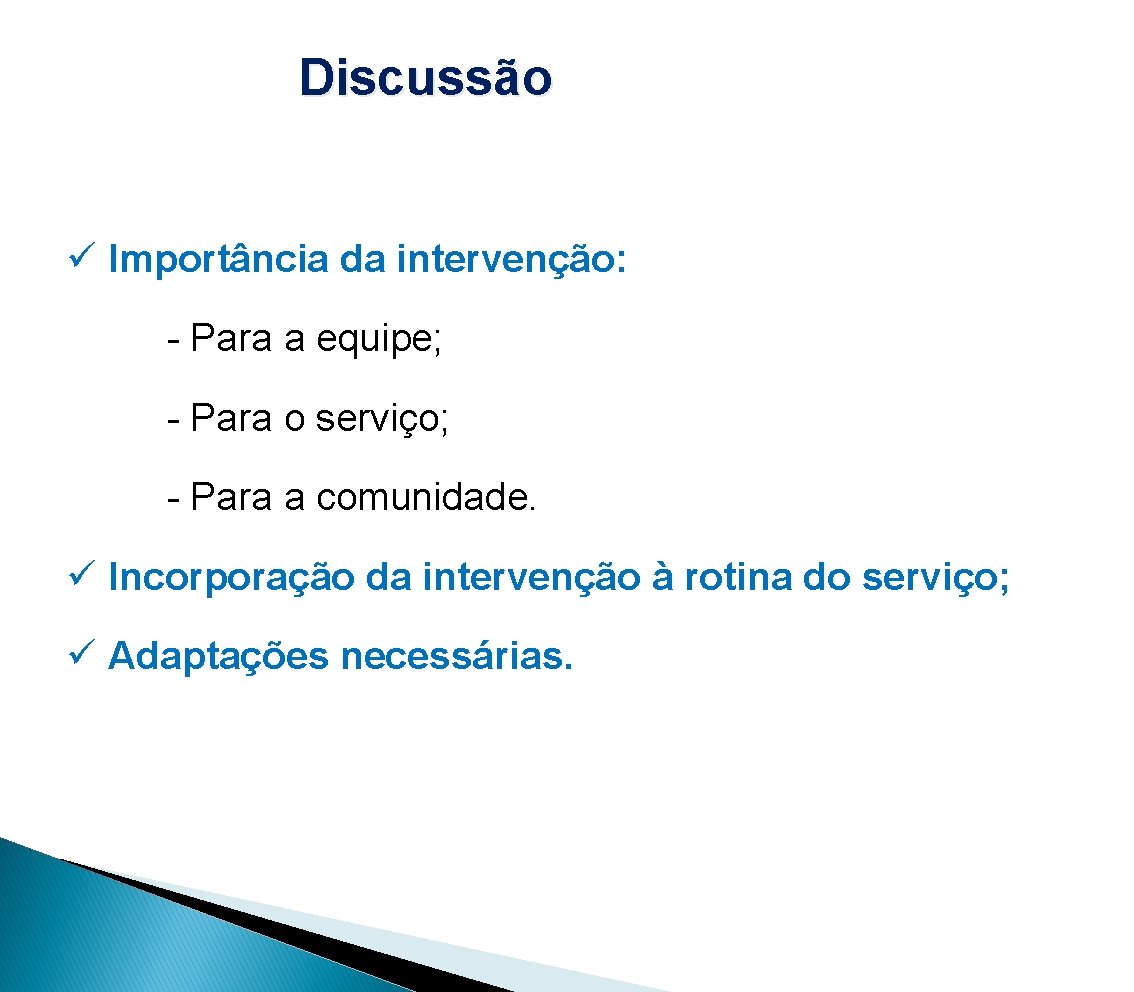 Discussão

✓ Importância da intervenção:

- Para a equipe;

- Para o serviço;

- Para a comunidade.

✓ Incorporação da intervenção à rotina do serviço;

✓ Adaptações necessárias.